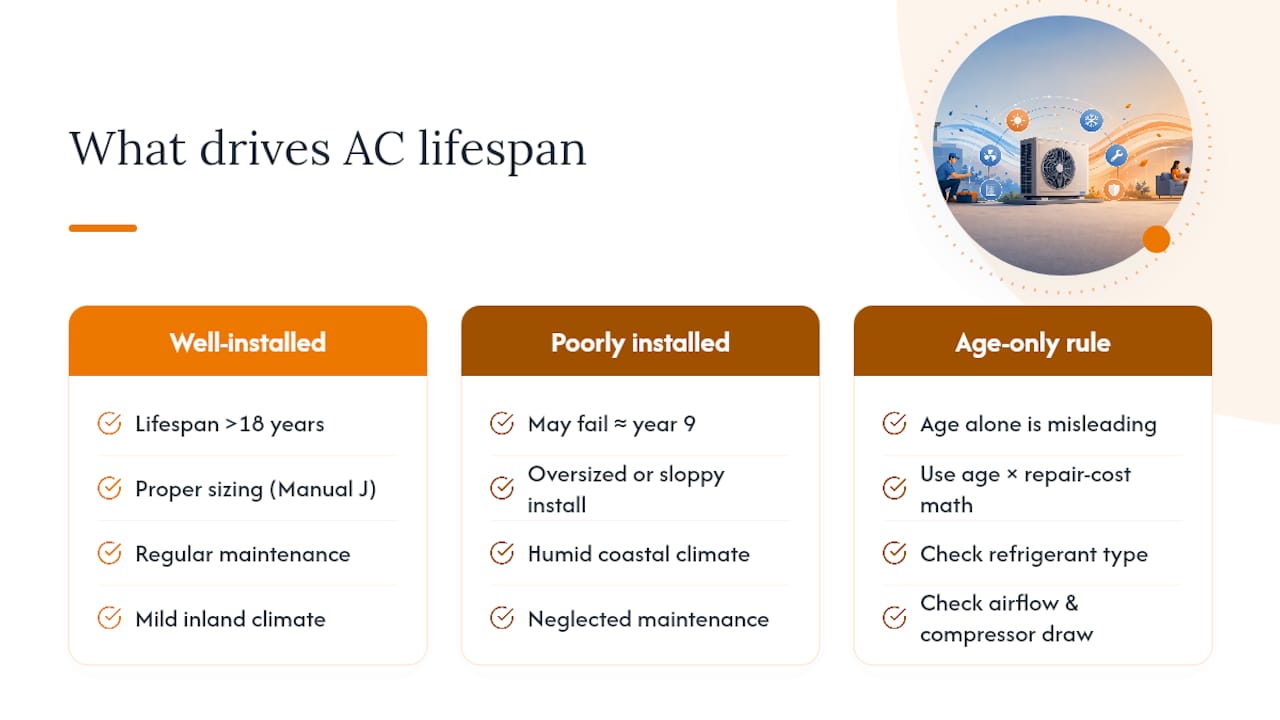 What drives AC lifespan

Well-installed

Lifespan >18 years

Proper sizing (Manual J)

Regular maintenance

Mild inland climate

Poorly installed

May fail ≈ year 9

Oversized or sloppy install

Humid coastal climate

Neglected maintenance

Age-only rule

Age alone is misleading

Use age × repair-cost math

Check refrigerant type

Check airflow & compressor draw